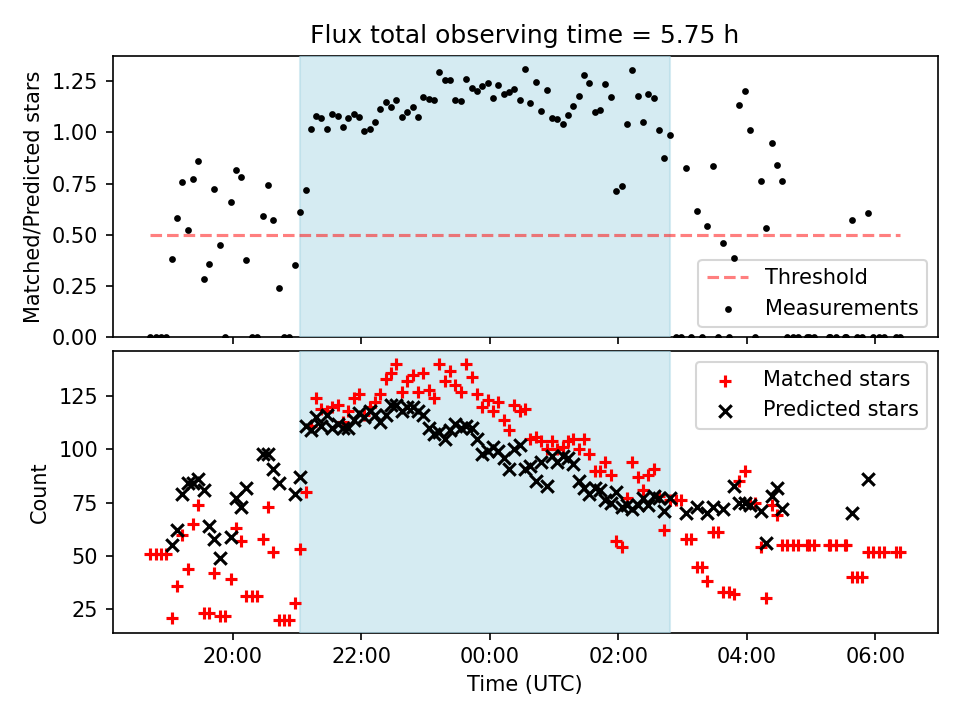 Flux total observing time = 5.75 h

Matched/Predicted stars

1.25
1.00
0.75
0.50
0.25
0.00

Threshold
Measurements

Count

125
100
75
50
25

Matched stars
Predicted stars

20:00
22:00
00:00
02:00
04:00
06:00

Time (UTC)